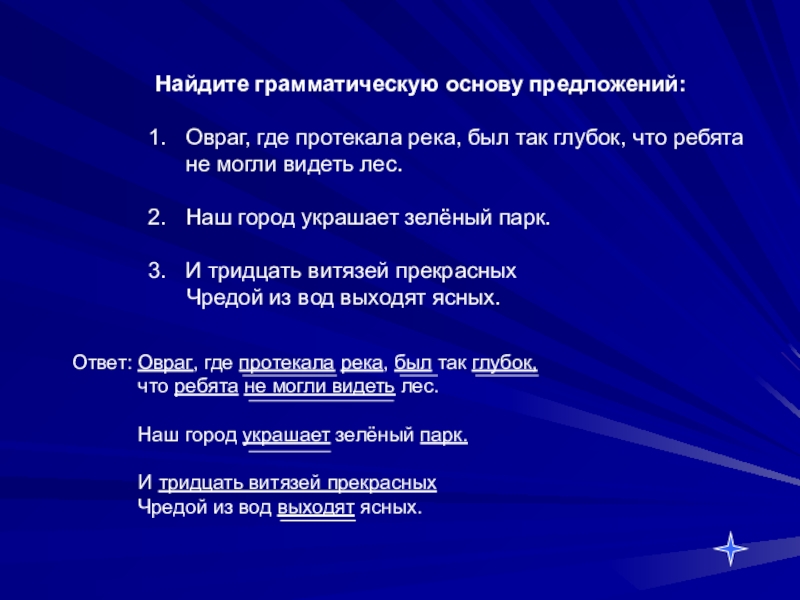 Найдите грамматическую основу предложений:

1. Овраг, где протекала река, был так глубок, что ребята не могли видеть лес.

2. Наш город украшает зелёный парк.

3. И тридцать витязей прекрасных
Чредой из вод выходят ясных.

Ответ: Овраг, где протекала река, был так глубок, что ребята не могли видеть лес.

Наш город украшает зелёный парк.

И тридцать витязей прекрасных
Чредой из вод выходят ясных.